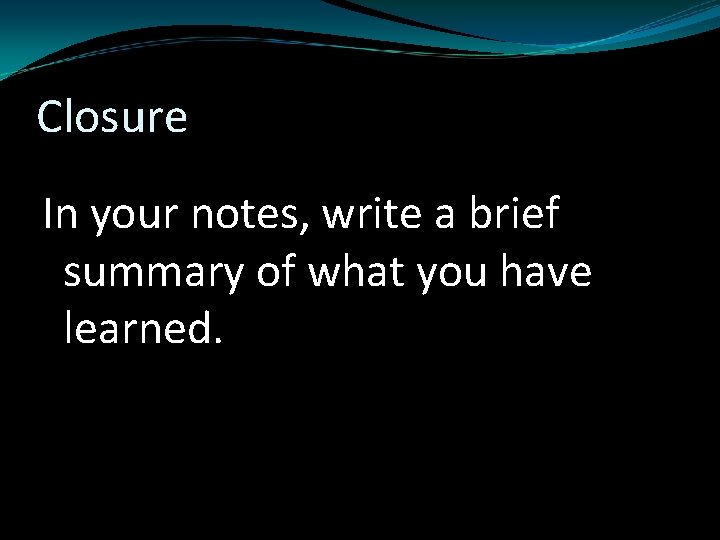 Closure

In your notes, write a brief summary of what you have learned.